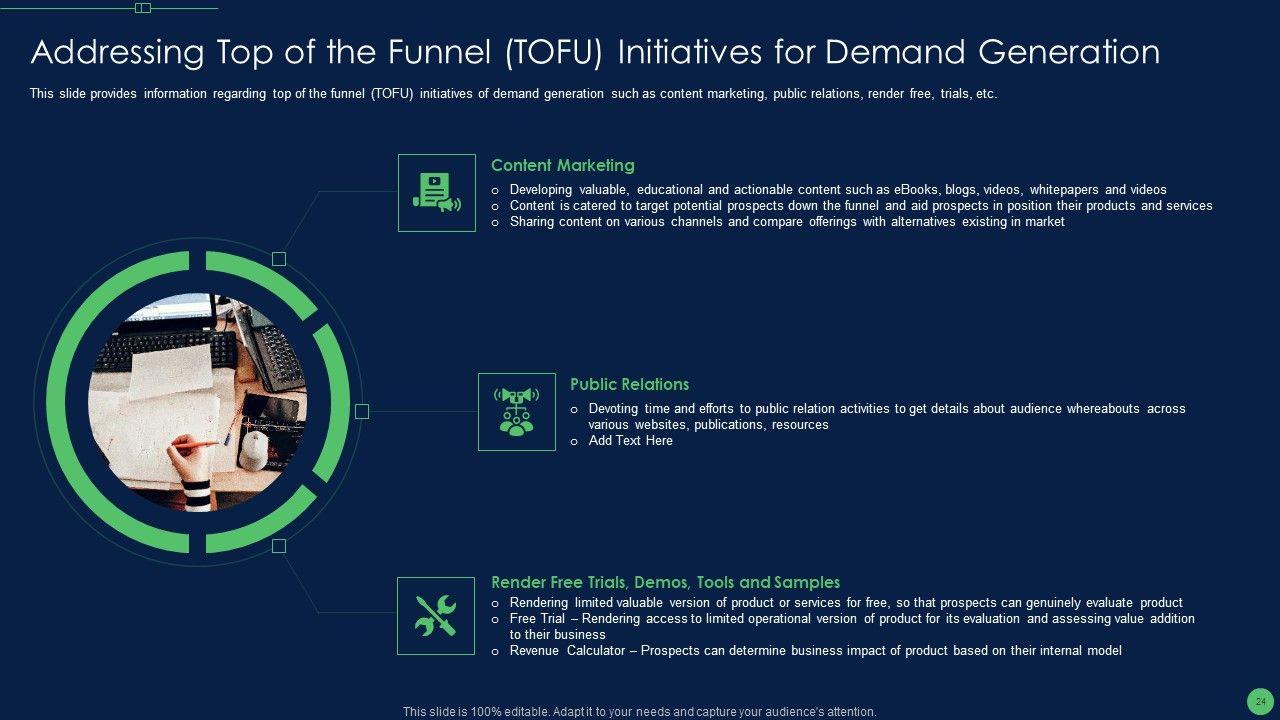 Addressing Top of the Funnel (TOFU) Initiatives for Demand Generation

This slide provides information regarding top of the funnel (TOFU) initiatives of demand generation such as content marketing, public relations, render free, trials, etc.

Content Marketing

o Developing valuable, educational and actionable content such as eBooks, blogs, videos, whitepapers and videos
o Content is catered to target potential prospects down the funnel and aid prospects in position their products and services
o Sharing content on various channels and compare offerings with alternatives existing in market

Public Relations

o Devoting time and efforts to public relation activities to get details about audience whereabouts across various websites, publications, resources
o Add Text Here

Render Free Trials, Demos, Tools and Samples

o Rendering limited valuable version of product or services for free, so that prospects can genuinely evaluate product
o Free Trial – Rendering access to limited operational version of product for its evaluation and assessing value addition to their business
o Revenue Calculator – Prospects can determine business impact of product based on their internal model

This slide is 100% editable. Adapt it to your needs and capture your audience's attention.

24